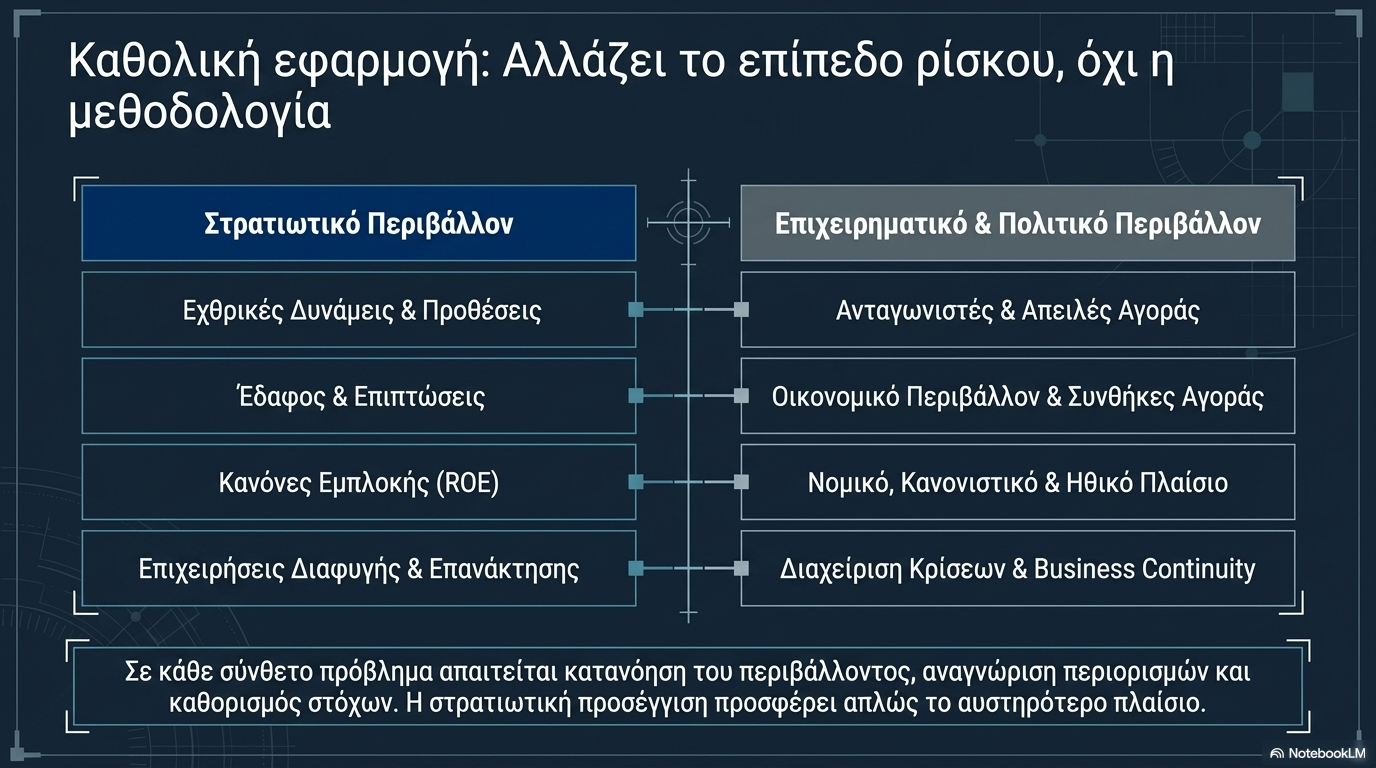 Καθολική εφαρμογή: Αλλάζει το επίπεδο ρίσκου, όχι η μεθοδολογία

| Στρατιωτικό Περιβάλλον | Επιχειρηματικό & Πολιτικό Περιβάλλον |
|---|---|
| Εχθρικές Δυνάμεις & Προθέσεις | Ανταγωνιστές & Απειλές Αγοράς |
| Έδαφος & Επιπτώσεις | Οικονομικό Περιβάλλον & Συνθήκες Αγοράς |
| Κανόνες Εμπλοκής (ROE) | Νομικό, Κανονιστικό & Ηθικό Πλαίσιο |
| Επιχειρήσεις Διαφυγής & Επανάκτησης | Διαχείριση Κρίσεων & Business Continuity |

Σε κάθε σύνθετο πρόβλημα απαιτείται κατανόηση του περιβάλλοντος, αναγνώριση περιορισμών και καθορισμός στόχων. Η στρατιωτική προσέγγιση προσφέρει απλώς το αυστηρότερο πλαίσιο.

NotebookLM